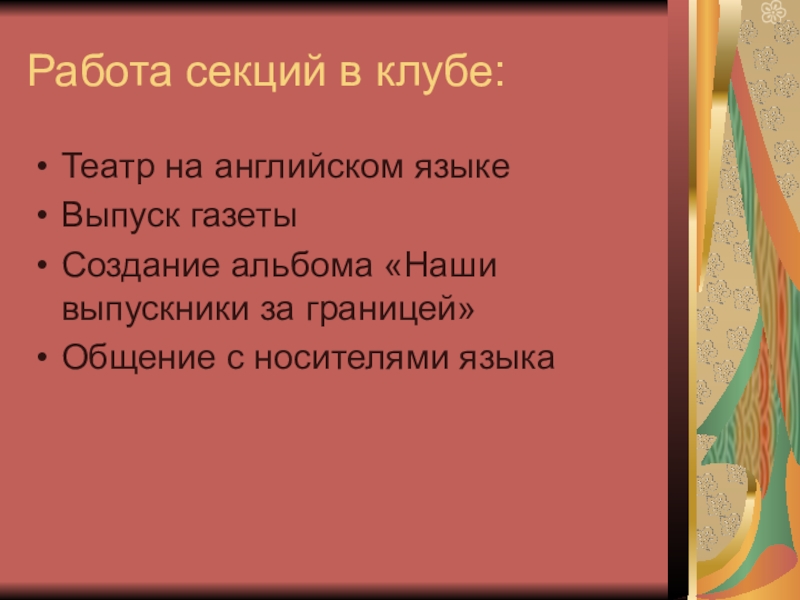 Работа секций в клубе:

• Театр на английском языке
• Выпуск газеты
• Создание альбома «Наши выпускники за границей»
• Общение с носителями языка